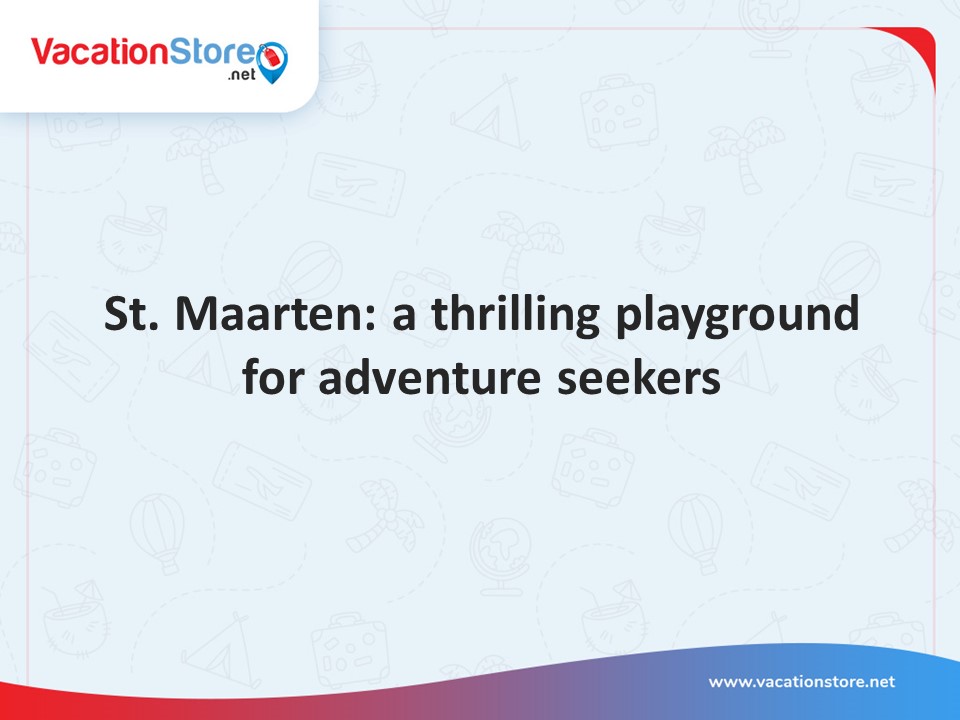 VacationStore
.net

St. Maarten: a thrilling playground for adventure seekers

www.vacationstore.net